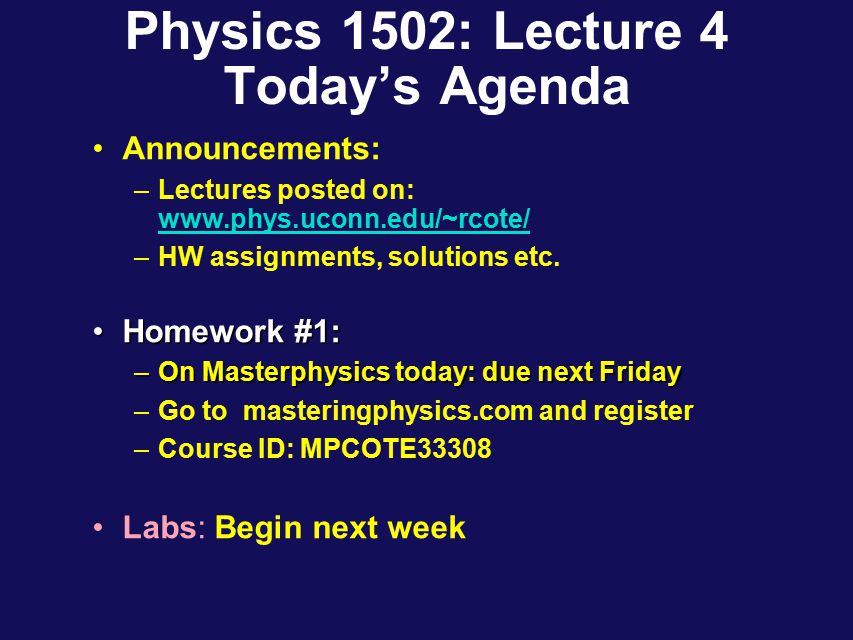 Physics 1502: Lecture 4
Today's Agenda

• Announcements:
– Lectures posted on: www.phys.uconn.edu/~rcote/
– HW assignments, solutions etc.

• Homework #1:
– On Masterphysics today: due next Friday
– Go to masteringphysics.com and register
– Course ID: MPCOTE33308

• Labs: Begin next week